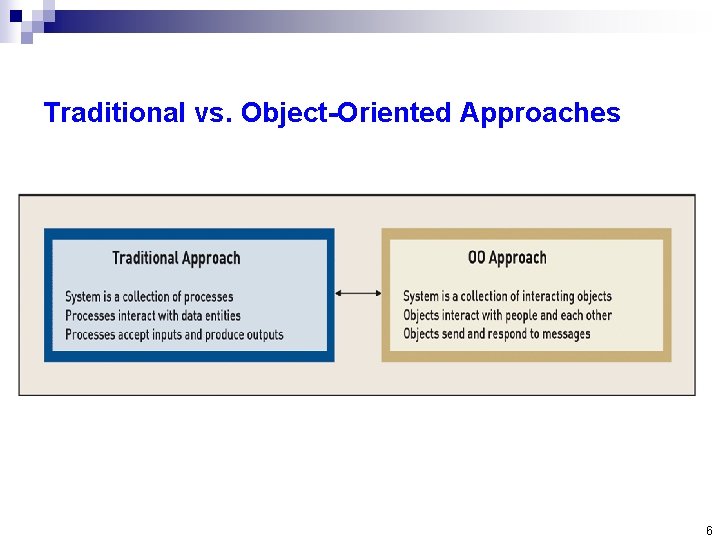 Traditional vs. Object-Oriented Approaches

Traditional Approach

System is a collection of processes
Processes interact with data entities
Processes accept inputs and produce outputs

OO Approach

System is a collection of interacting objects
Objects interact with people and each other
Objects send and respond to messages

6